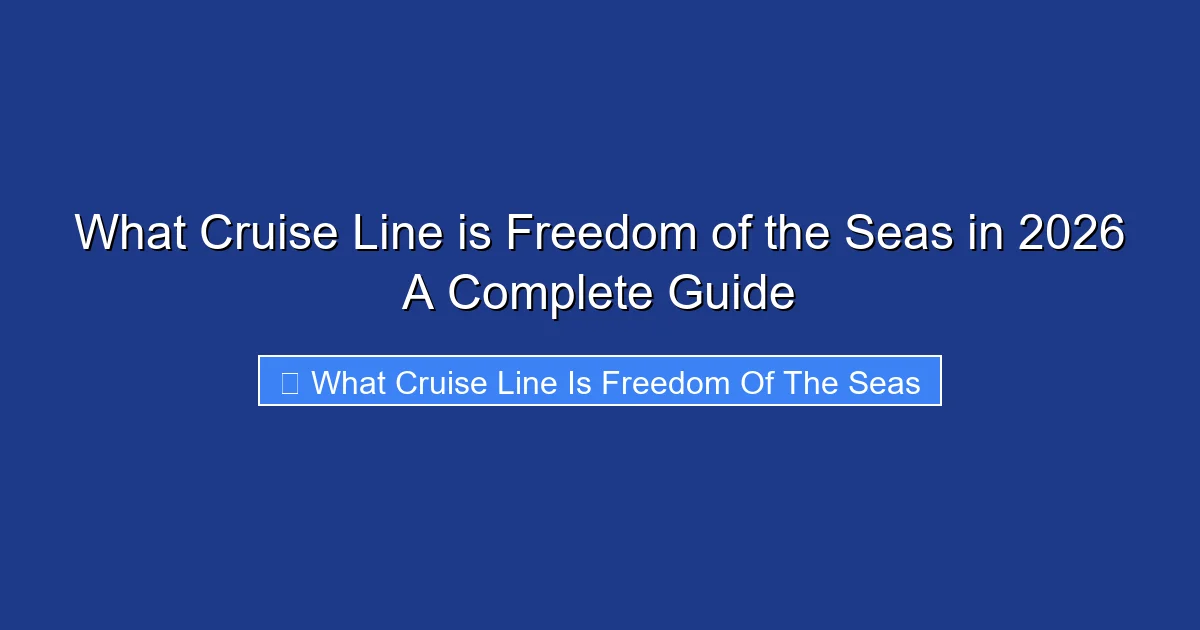 What Cruise Line is Freedom of the Seas in 2026 A Complete Guide

What Cruise Line Is Freedom Of The Seas